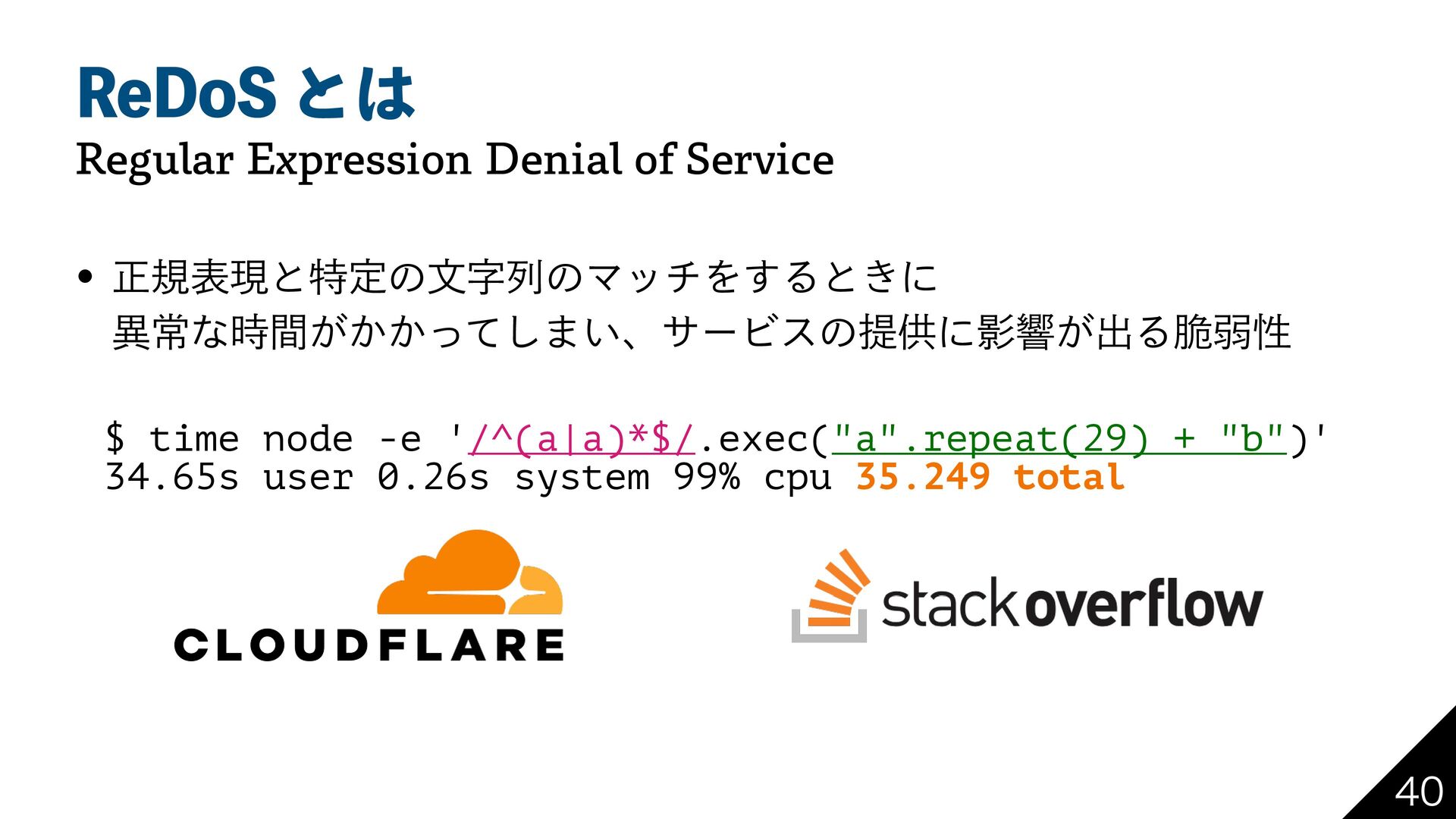 ReDoS とは
Regular Expression Denial of Service

• 正規表現と特定の文字列のマッチをするときに異常な時間がかかってしまい、サービスの提供に影響が出る脆弱性

$ time node -e '/^(a|a)*$/.exec("a".repeat(29) + "b")'
34.65s user 0.26s system 99% cpu 35.249 total

CLOUDFLARE

stackoverflow

40